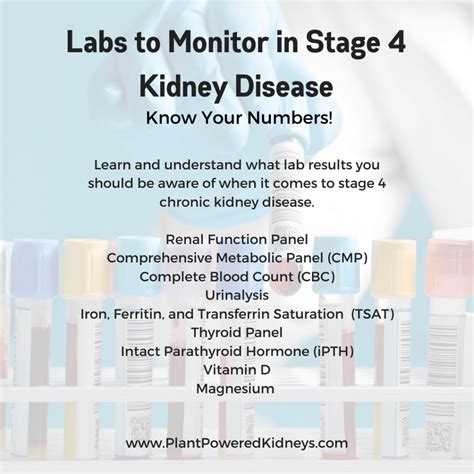 Labs to Monitor in Stage 4 Kidney Disease

Know Your Numbers!

Learn and understand what lab results you should be aware of when it comes to stage 4 chronic kidney disease.

Renal Function Panel
Comprehensive Metabolic Panel (CMP)
Complete Blood Count (CBC)
Urinalysis
Iron, Ferritin, and Transferrin Saturation (TSAT)
Thyroid Panel
Intact Parathyroid Hormone (iPTH)
Vitamin D
Magnesium

www.PlantPoweredKidneys.com